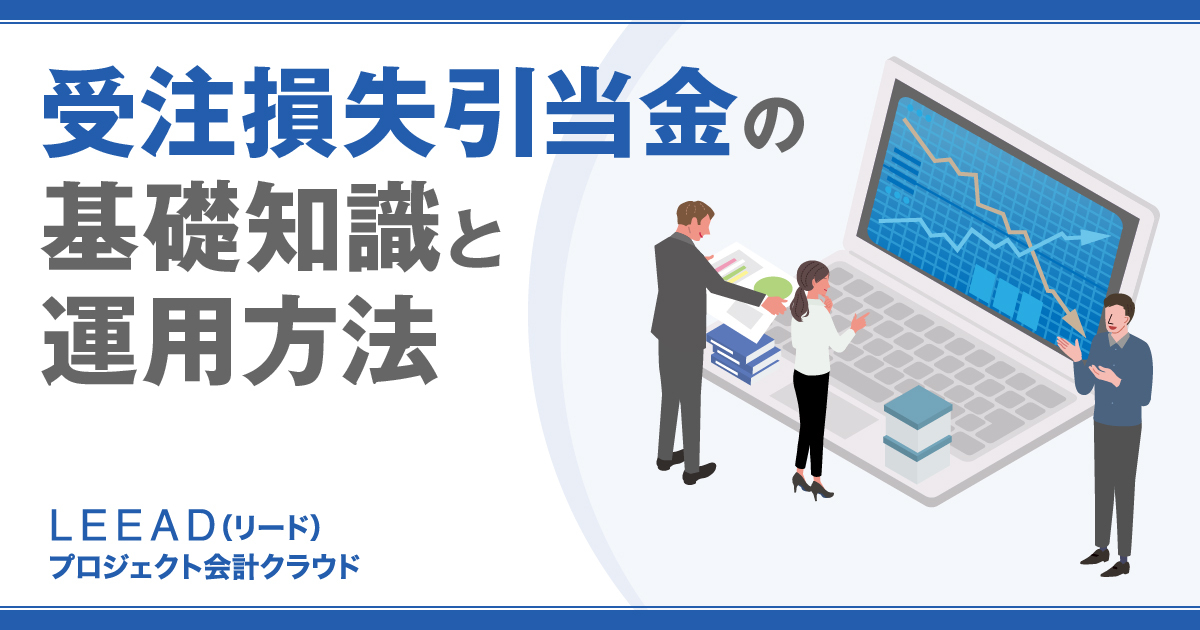 受注損失引当金の
基礎知識と
運用方法

LEEAD(リード)
プロジェクト会計クラウド